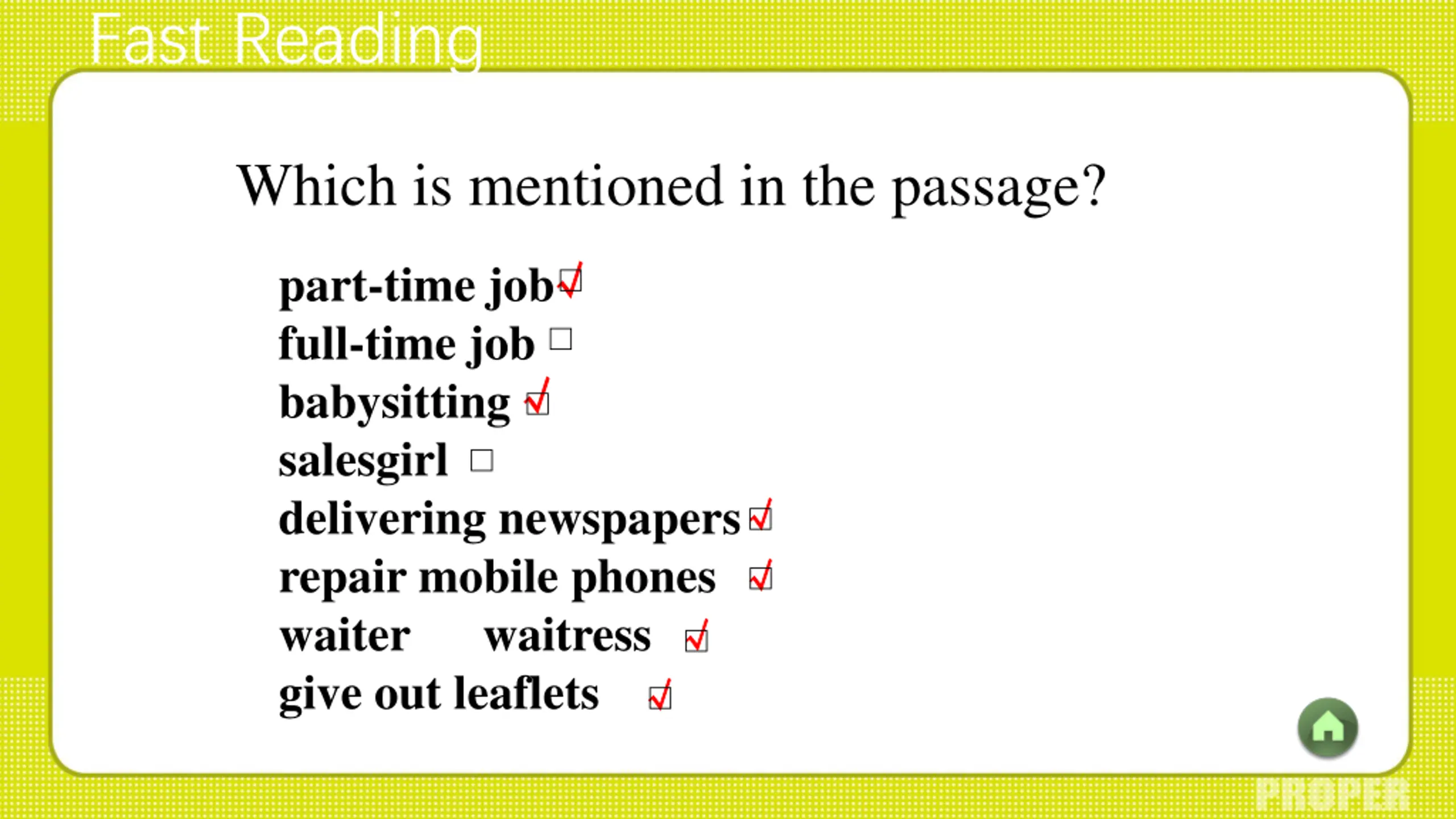 Fast Reading

Which is mentioned in the passage?

part-time job ☑
full-time job ☐
babysitting ☑
salesgirl ☐
delivering newspapers ☑
repair mobile phones ☑
waiter waitress ☑
give out leaflets ☑

PROPER